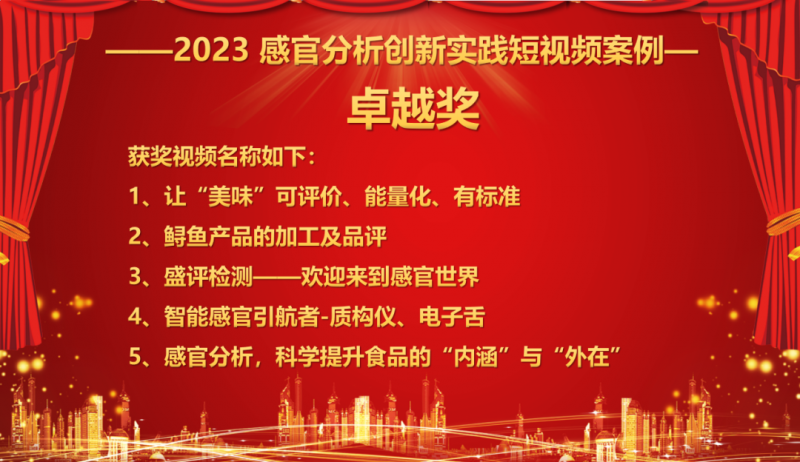 ——2023 感官分析创新实践短视频案例—

卓越奖

获奖视频名称如下：

1、让“美味”可评价、能量化、有标准

2、鲟鱼产品的加工及品评

3、盛评检测——欢迎来到感官世界

4、智能感官引航者-质构仪、电子舌

5、感官分析，科学提升食品的“内涵”与“外在”